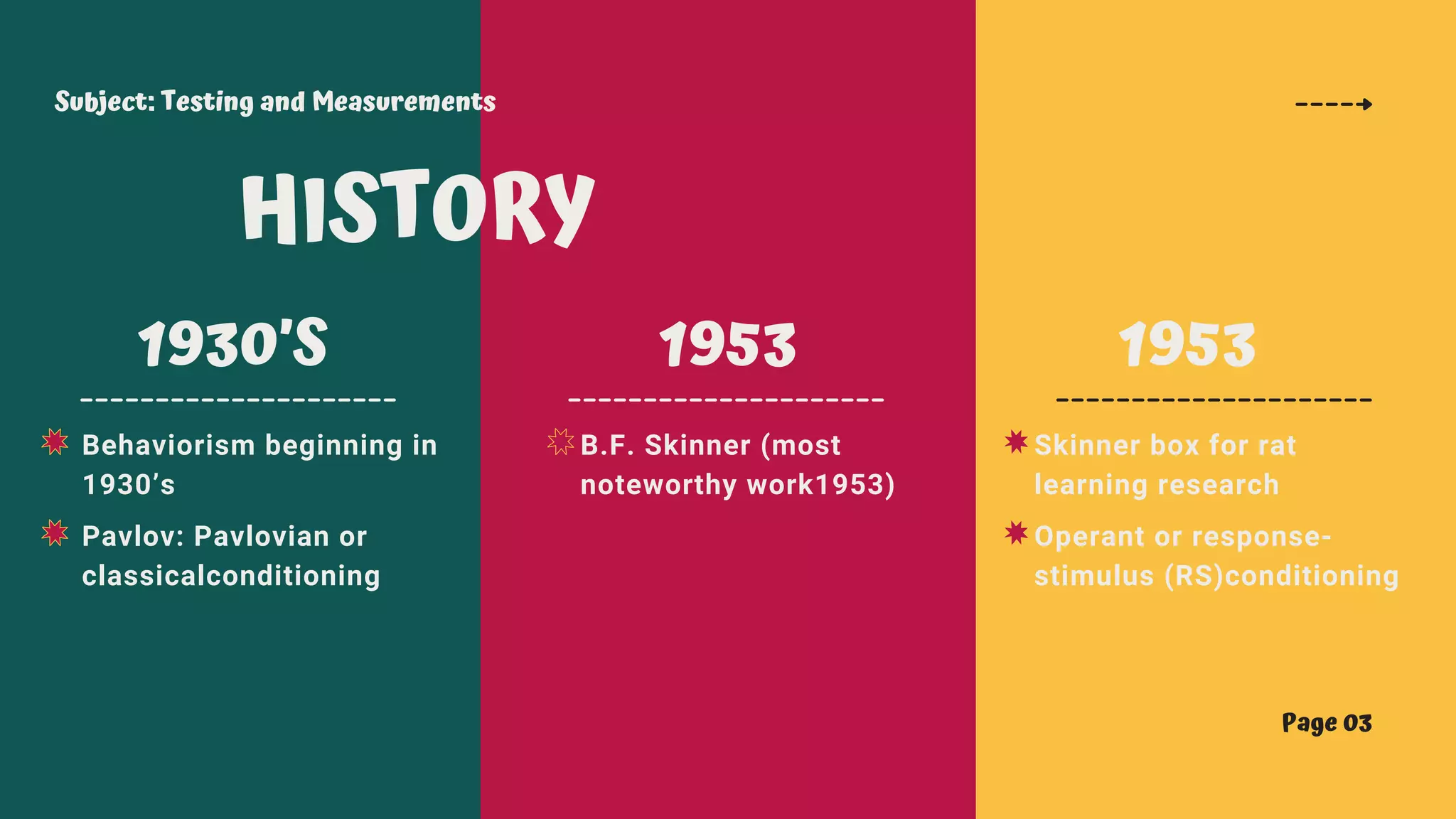 Subject: Testing and Measurements

HISTORY

1930'S

Behaviorism beginning in 1930's

Pavlov: Pavlovian or classicalconditioning

1953

B.F. Skinner (most noteworthy work1953)

1953

Skinner box for rat learning research

Operant or response-stimulus (RS)conditioning

Page 03